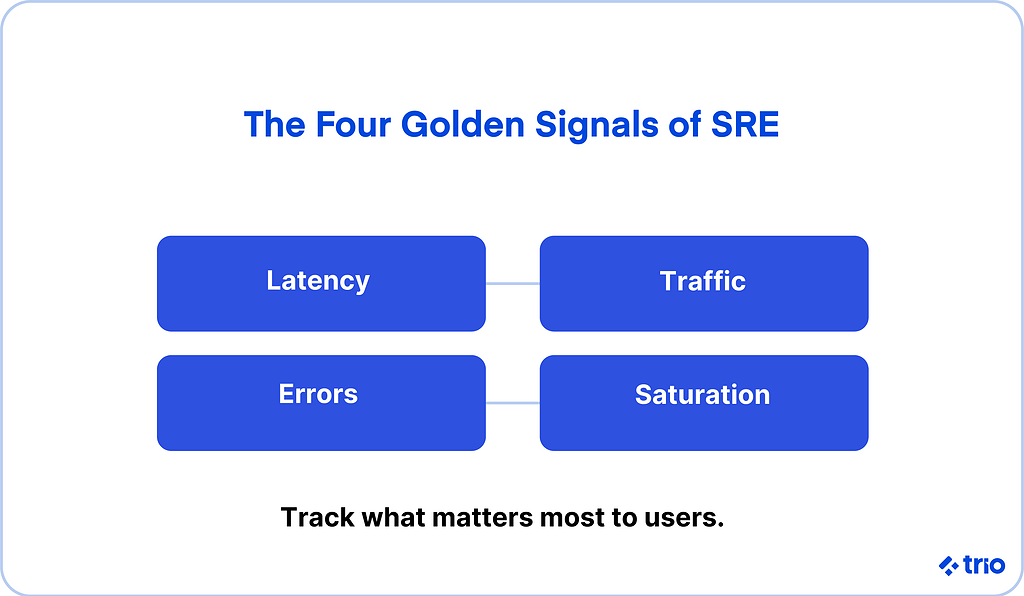 The Four Golden Signals of SRE

Latency

Traffic

Errors

Saturation

Track what matters most to users.

trio